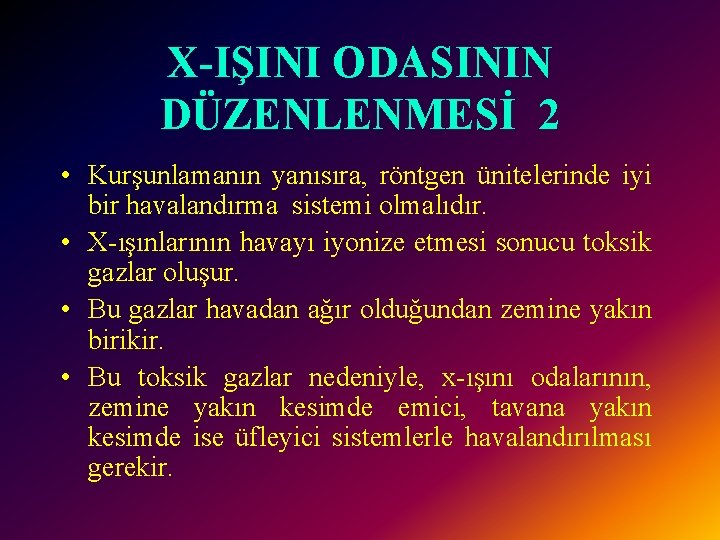 X-IŞINI ODASININ DÜZENLENMESİ 2

• Kurşunlamanın yanısıra, röntgen ünitelerinde iyi bir havalandırma sistemi olmalıdır.

• X-ışınlarının havayı iyonize etmesi sonucu toksik gazlar oluşur.

• Bu gazlar havadan ağır olduğundan zemine yakın birikir.

• Bu toksik gazlar nedeniyle, x-ışını odalarının, zemine yakın kesimde emici, tavana yakın kesimde ise üfleyici sistemlerle havalandırılması gerekir.